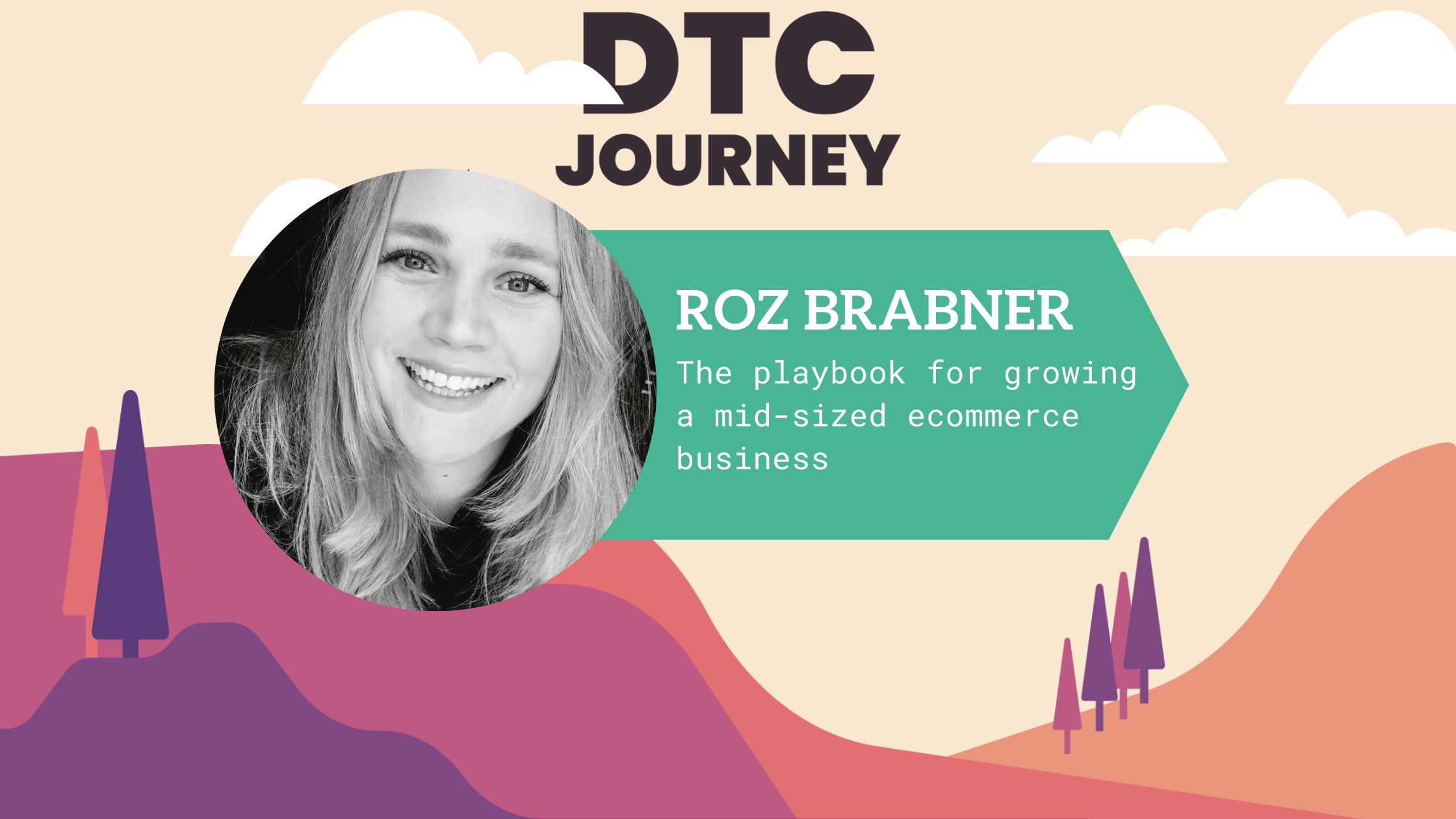 DTC
JOURNEY

ROZ BRABNER

The playbook for growing a mid-sized ecommerce business